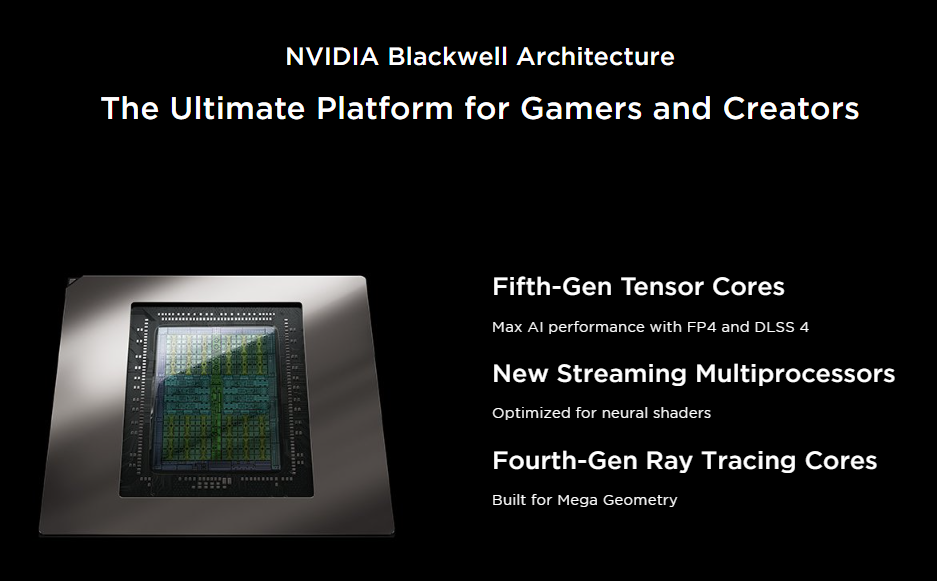 NVIDIA Blackwell Architecture

The Ultimate Platform for Gamers and Creators

Fifth-Gen Tensor Cores

Max AI performance with FP4 and DLSS 4

New Streaming Multiprocessors

Optimized for neural shaders

Fourth-Gen Ray Tracing Cores

Built for Mega Geometry